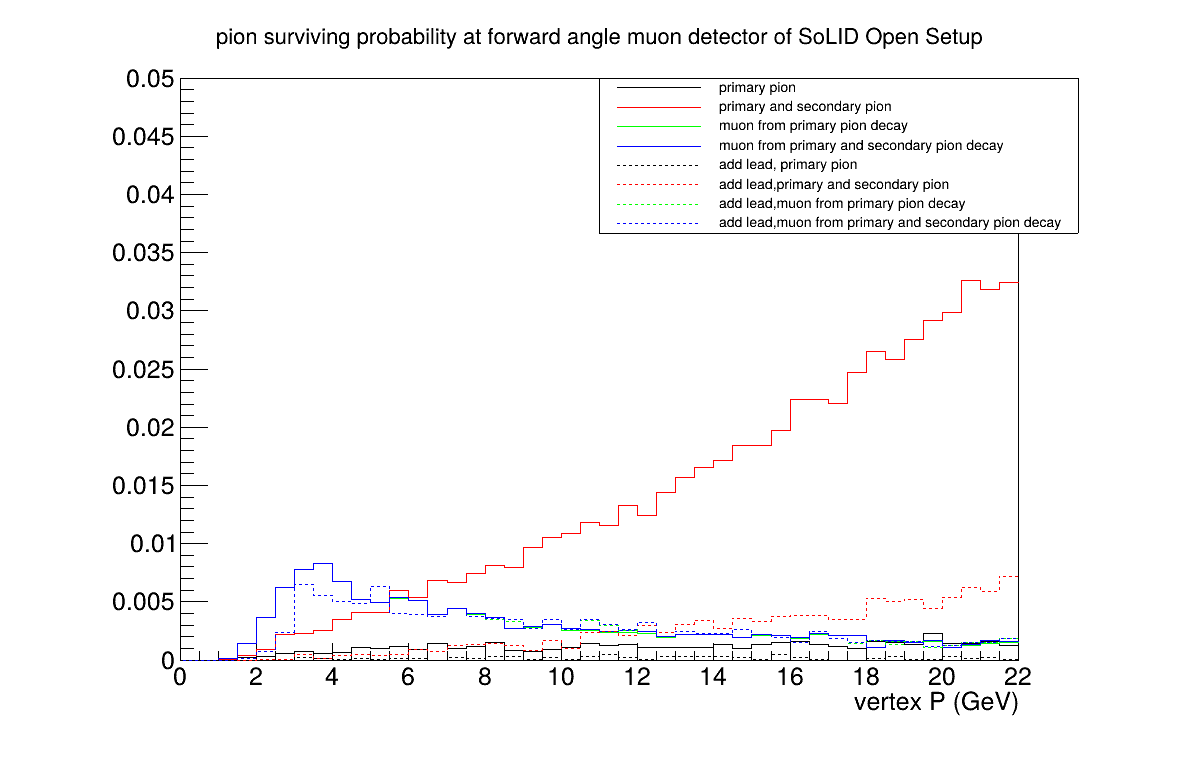 pion surviving probability at forward angle muon detector of SoLID Open Setup

primary pion
primary and secondary pion
muon from primary pion decay
muon from primary and secondary pion decay
add lead, primary pion
add lead,primary and secondary pion
add lead,muon from primary pion decay
add lead,muon from primary and secondary pion decay

0.05
0.045
0.04
0.035
0.03
0.025
0.02
0.015
0.01
0.005
0

0 2 4 6 8 10 12 14 16 18 20 22
vertex P (GeV)